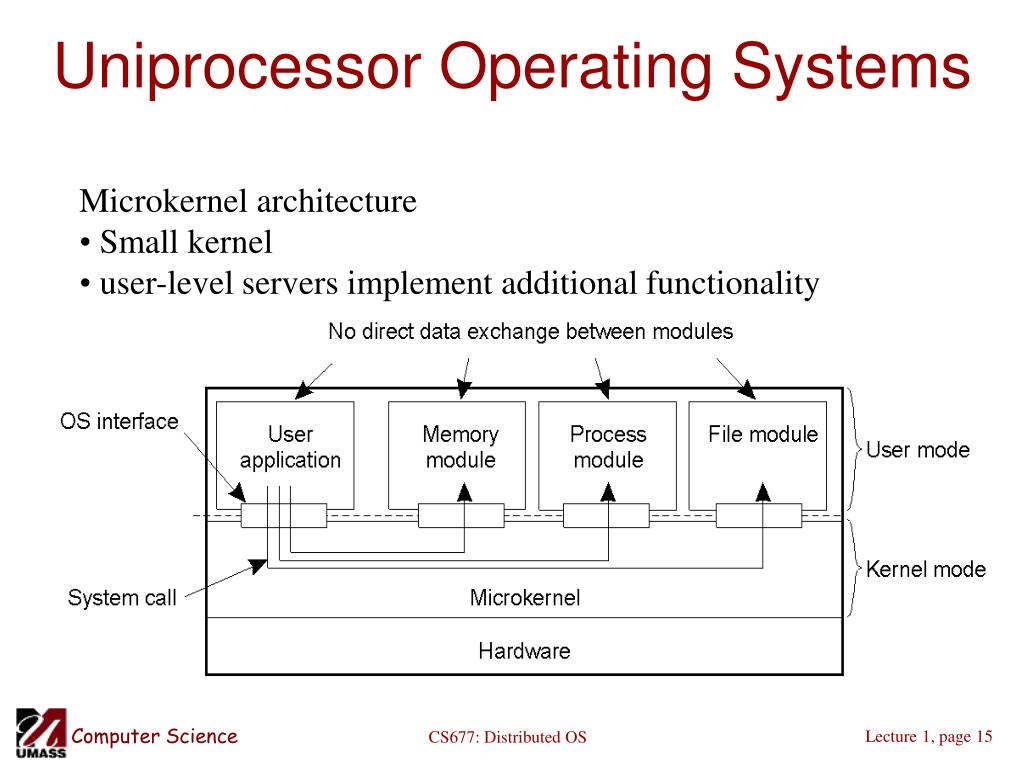 Uniprocessor Operating Systems

Microkernel architecture
• Small kernel
• user-level servers implement additional functionality

No direct data exchange between modules

OS interface

User application

Memory module

Process module

File module

User mode

Kernel mode

System call

Microkernel

Hardware

UMASS Computer Science

CS677: Distributed OS

Lecture 1, page 15